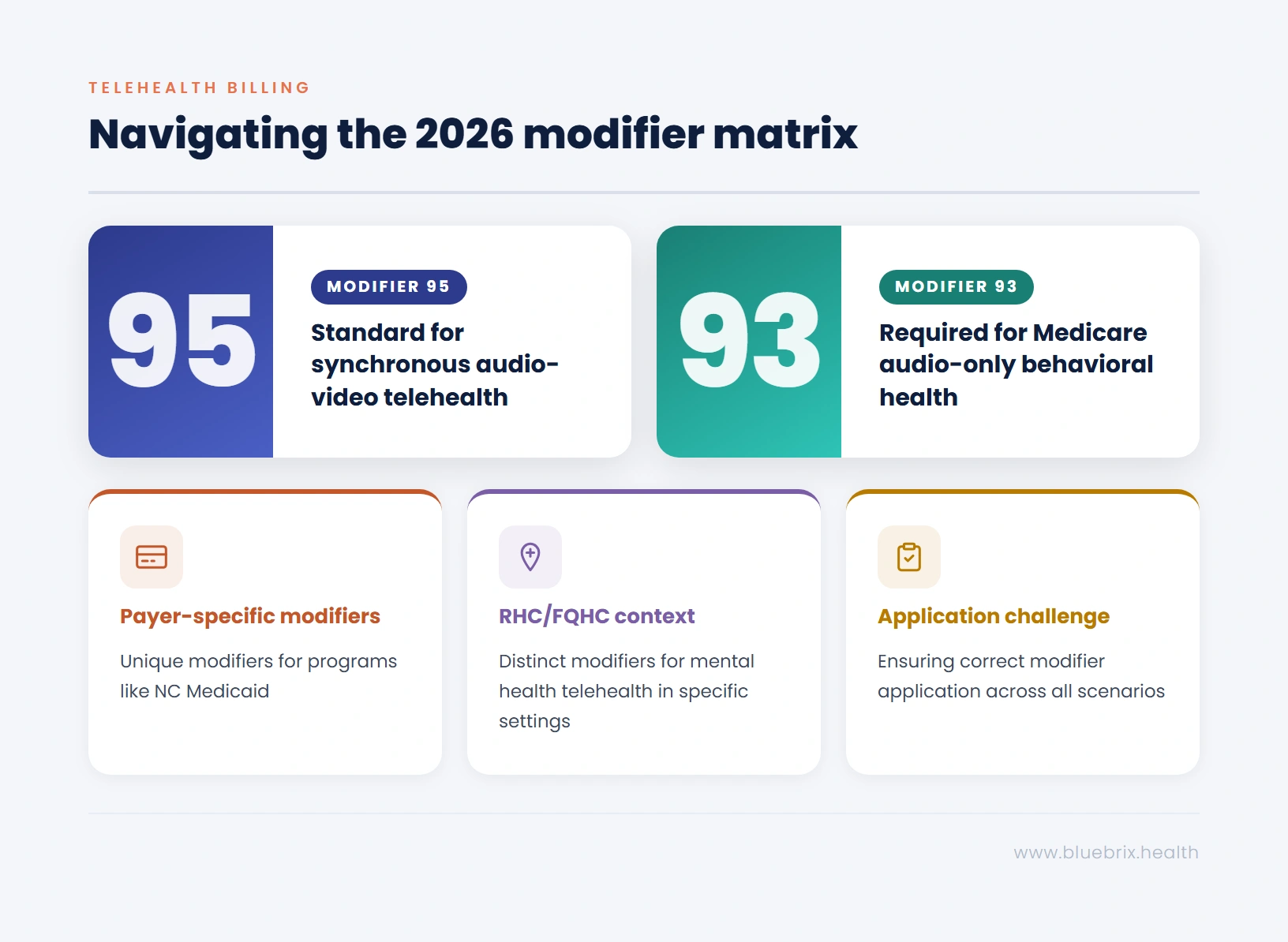 TELEHEALTH BILLING

Navigating the 2026 modifier matrix

95

MODIFIER 95

Standard for synchronous audio-video telehealth

93

MODIFIER 93

Required for Medicare audio-only behavioral health

Payer-specific modifiers

Unique modifiers for programs like NC Medicaid

RHC/FQHC context

Distinct modifiers for mental health telehealth in specific settings

Application challenge

Ensuring correct modifier application across all scenarios

www.bluebrix.health